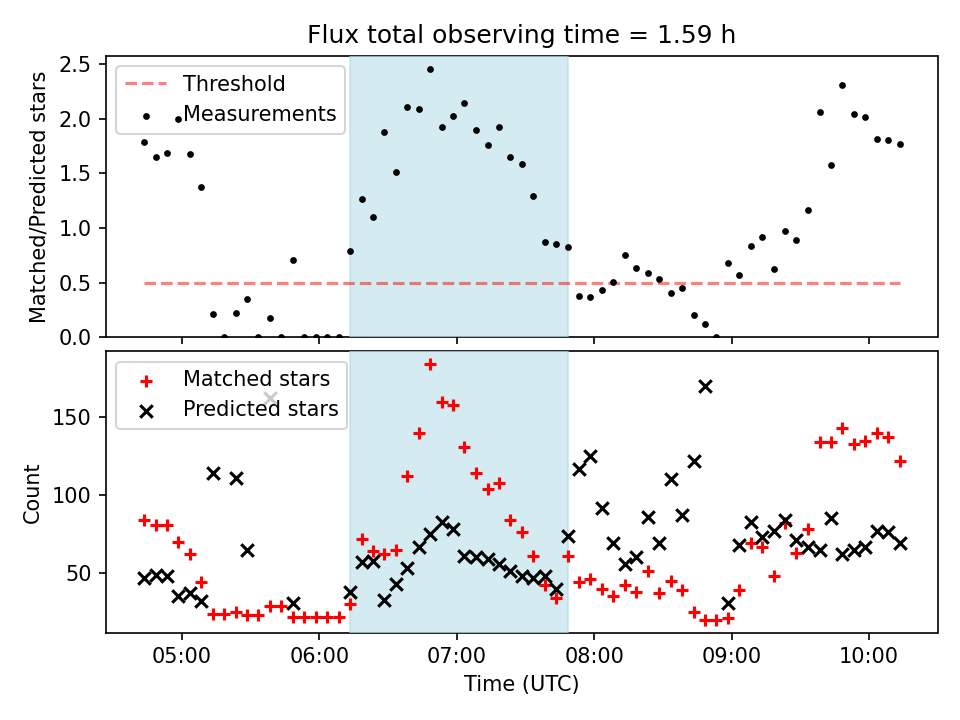 Flux total observing time = 1.59 h

Threshold
Measurements

Matched/Predicted stars

2.5
2.0
1.5
1.0
0.5
0.0

Matched stars
Predicted stars

Count

150
100
50

05:00
06:00
07:00
08:00
09:00
10:00

Time (UTC)